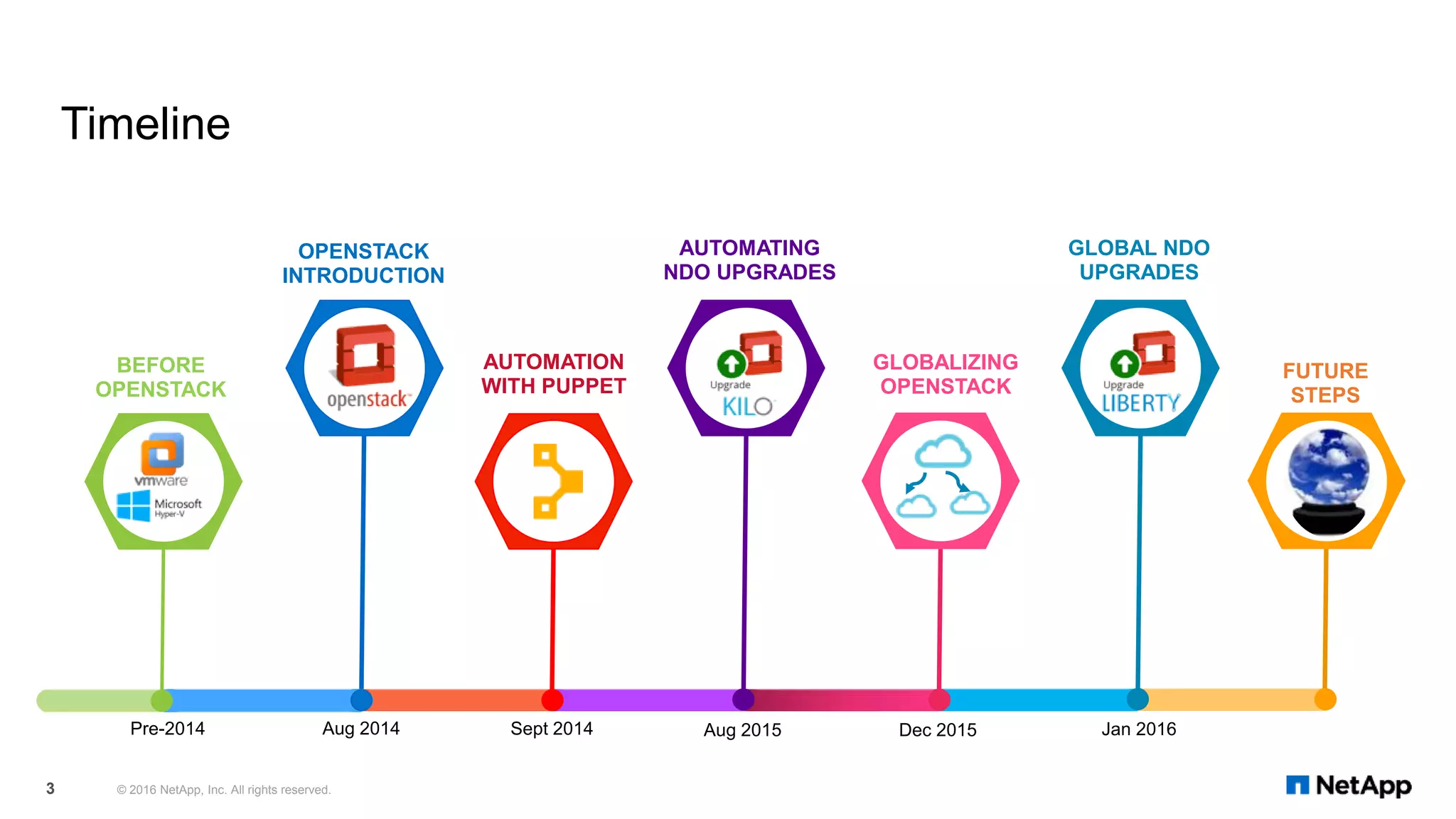 Timeline

BEFORE OPENSTACK

vmware
Microsoft Hyper-V

OPENSTACK INTRODUCTION

openstack

AUTOMATION WITH PUPPET

AUTOMATING NDO UPGRADES

Upgrade
KILO

GLOBALIZING OPENSTACK

GLOBAL NDO UPGRADES

Upgrade
LIBERTY

FUTURE STEPS

Pre-2014
Aug 2014
Sept 2014
Aug 2015
Dec 2015
Jan 2016

3
© 2016 NetApp, Inc. All rights reserved.
NetApp